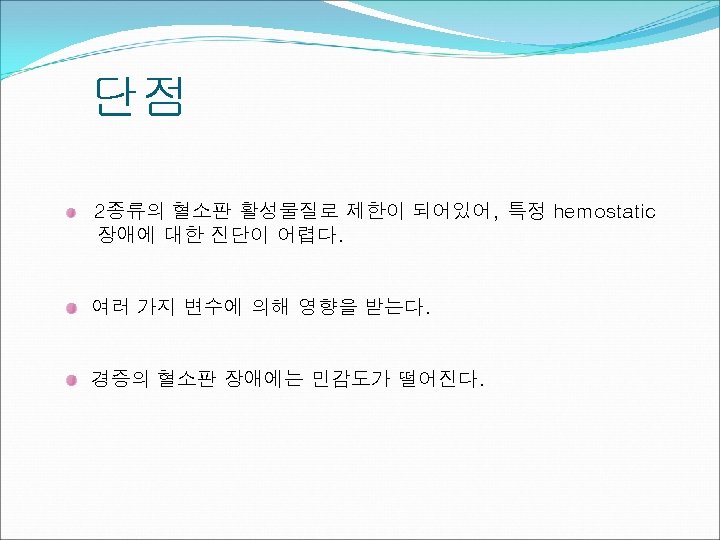 단점

2종류의 혈소판 활성물질로 제한이 되어있어, 특정 hemostatic 장애에 대한 진단이 어렵다.

여러 가지 변수에 의해 영향을 받는다.

경증의 혈소판 장애에는 민감도가 떨어진다.